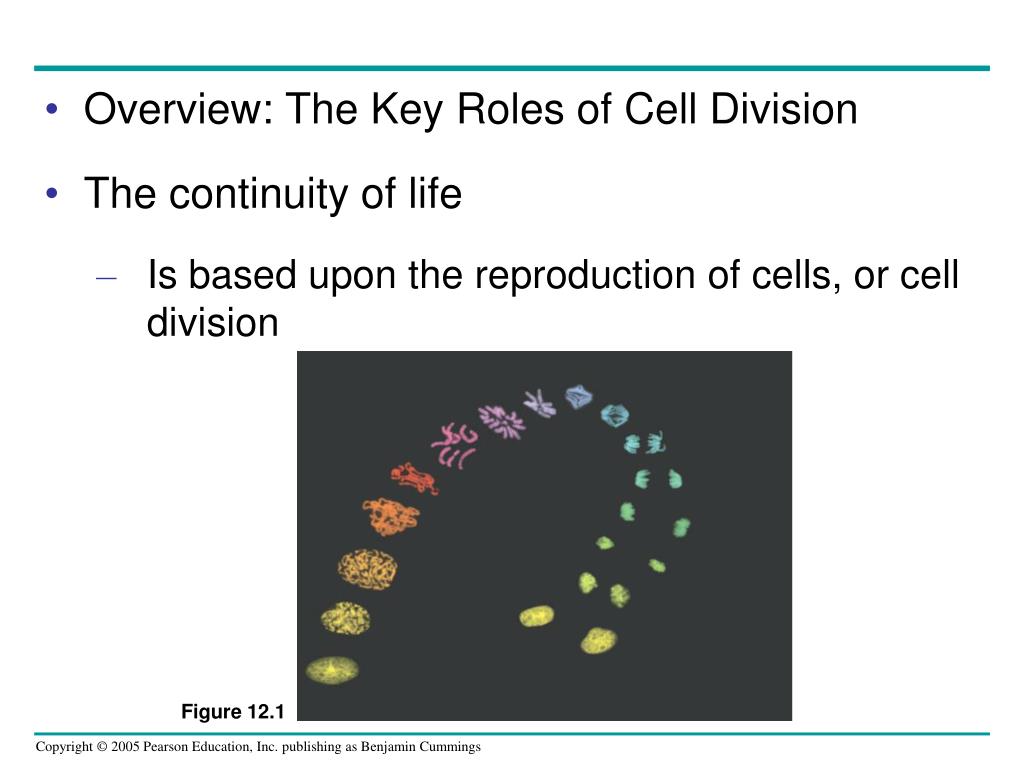 • Overview: The Key Roles of Cell Division

• The continuity of life

– Is based upon the reproduction of cells, or cell division

Figure 12.1

Copyright © 2005 Pearson Education, Inc. publishing as Benjamin Cummings